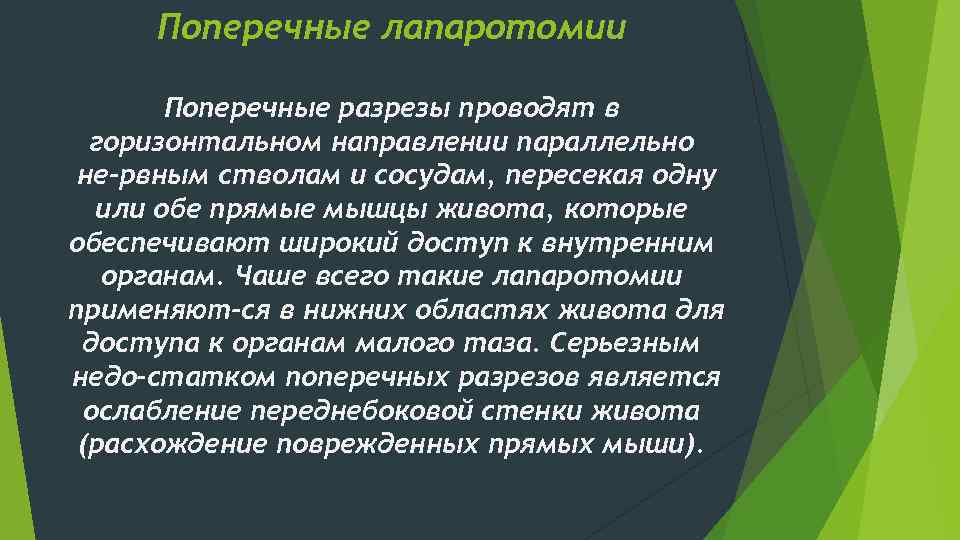 Поперечные лапаротомии

Поперечные разрезы проводят в горизонтальном направлении параллельно не-рвным стволам и сосудам, пересекая одну или обе прямые мышцы живота, которые обеспечивают широкий доступ к внутренним органам. Чаше всего такие лапаротомии применяют-ся в нижних областях живота для доступа к органам малого таза. Серьезным недо-статком поперечных разрезов является ослабление переднебоковой стенки живота (расхождение поврежденных прямых мыши).